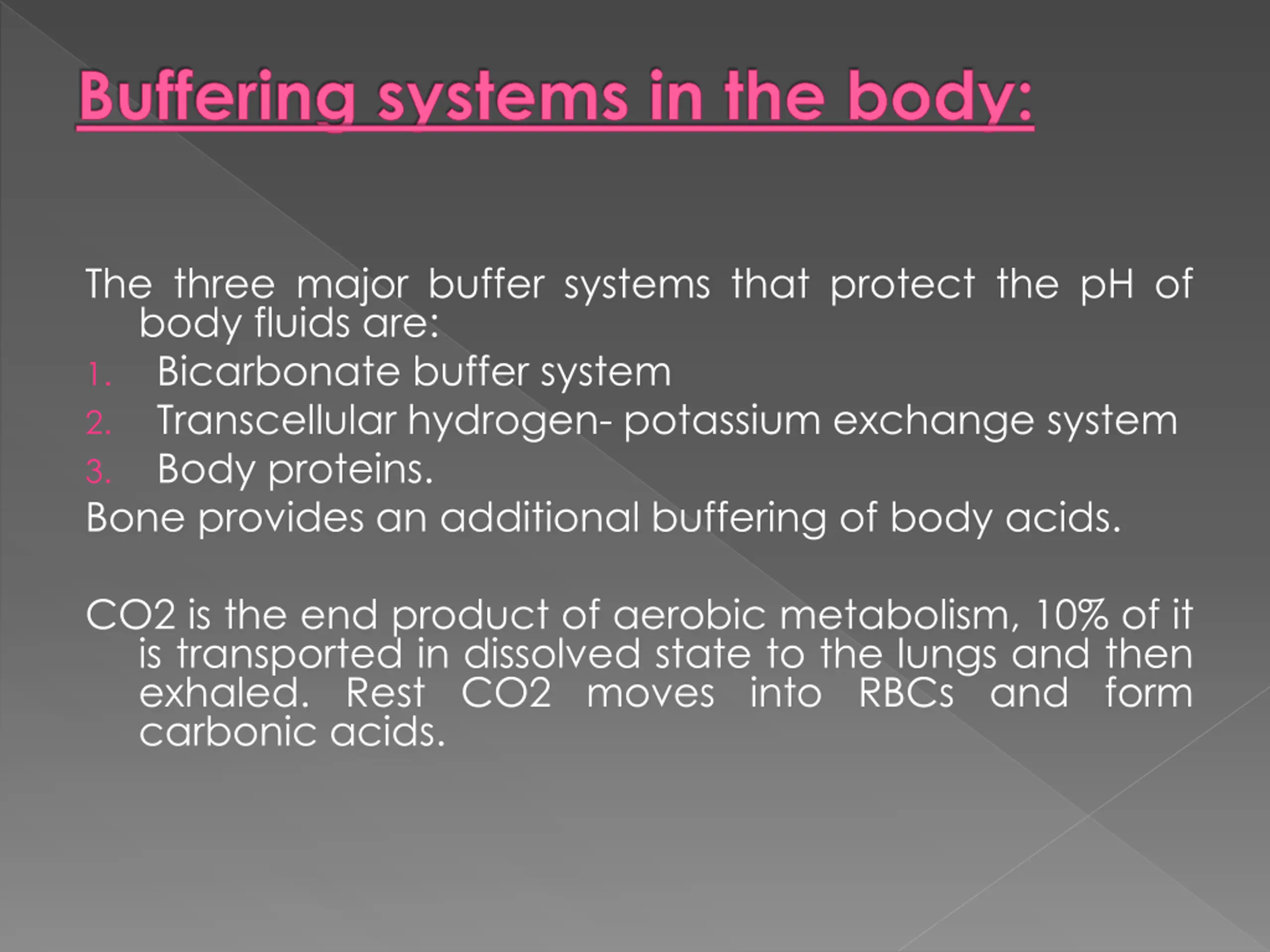 Buffering systems in the body:

The three major buffer systems that protect the pH of body fluids are:

1. Bicarbonate buffer system
2. Transcellular hydrogen- potassium exchange system
3. Body proteins.

Bone provides an additional buffering of body acids.

CO2 is the end product of aerobic metabolism, 10% of it is transported in dissolved state to the lungs and then exhaled. Rest CO2 moves into RBCs and form carbonic acids.